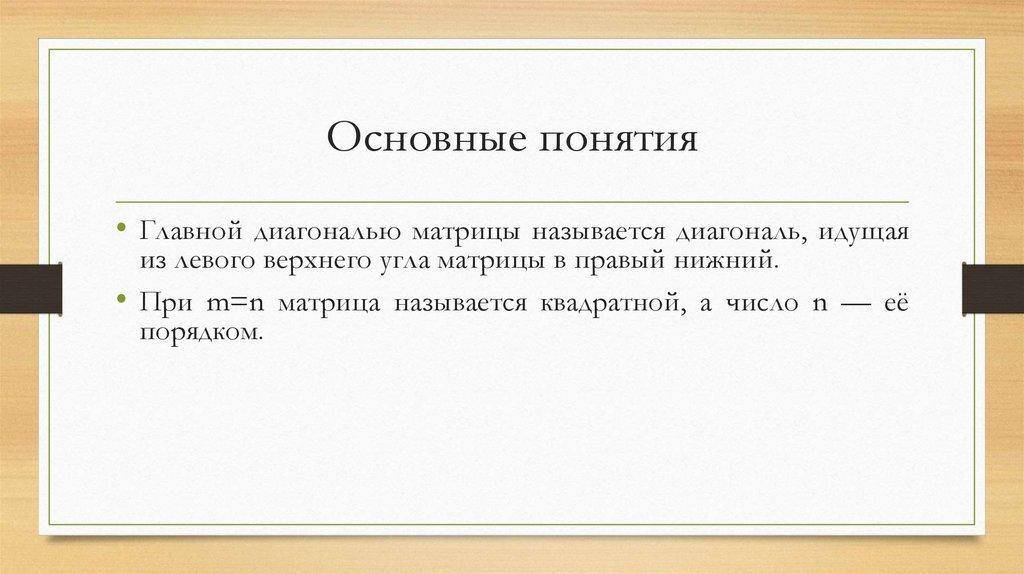 Основные понятия

• Главной диагональю матрицы называется диагональ, идущая из левого верхнего угла матрицы в правый нижний.

• При m=n матрица называется квадратной, а число n — её порядком.